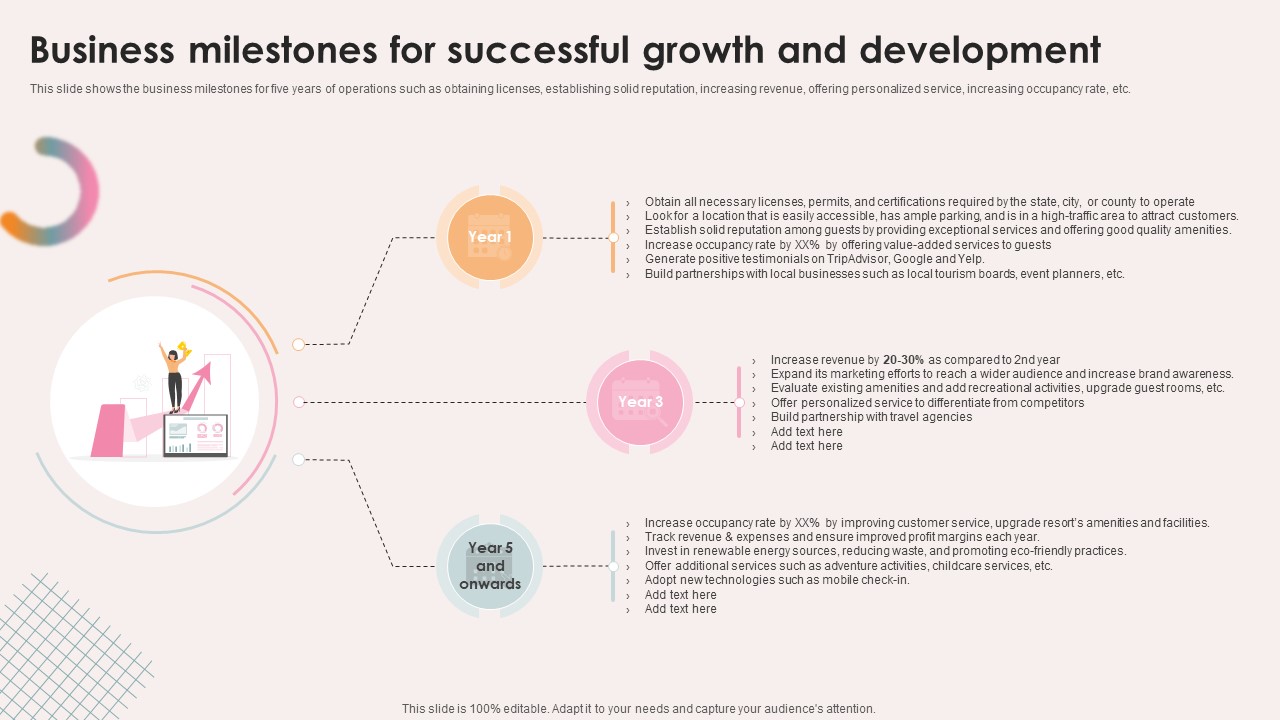 Business milestones for successful growth and development

This slide shows the business milestones for five years of operations such as obtaining licenses, establishing solid reputation, increasing revenue, offering personalized service, increasing occupancy rate, etc.

Year 1

› Obtain all necessary licenses, permits, and certifications required by the state, city, or county to operate
› Look for a location that is easily accessible, has ample parking, and is in a high-traffic area to attract customers.
› Establish solid reputation among guests by providing exceptional services and offering good quality amenities.
› Increase occupancy rate by XX% by offering value-added services to guests
› Generate positive testimonials on TripAdvisor, Google and Yelp.
› Build partnerships with local businesses such as local tourism boards, event planners, etc.

Year 3

› Increase revenue by 20-30% as compared to 2nd year
› Expand its marketing efforts to reach a wider audience and increase brand awareness.
› Evaluate existing amenities and add recreational activities, upgrade guest rooms, etc.
› Offer personalized service to differentiate from competitors
› Build partnership with travel agencies
› Add text here
› Add text here

Year 5 and onwards

› Increase occupancy rate by XX% by improving customer service, upgrade resort's amenities and facilities.
› Track revenue & expenses and ensure improved profit margins each year.
› Invest in renewable energy sources, reducing waste, and promoting eco-friendly practices.
› Offer additional services such as adventure activities, childcare services, etc.
› Adopt new technologies such as mobile check-in.
› Add text here
› Add text here

This slide is 100% editable. Adapt it to your needs and capture your audience's attention.